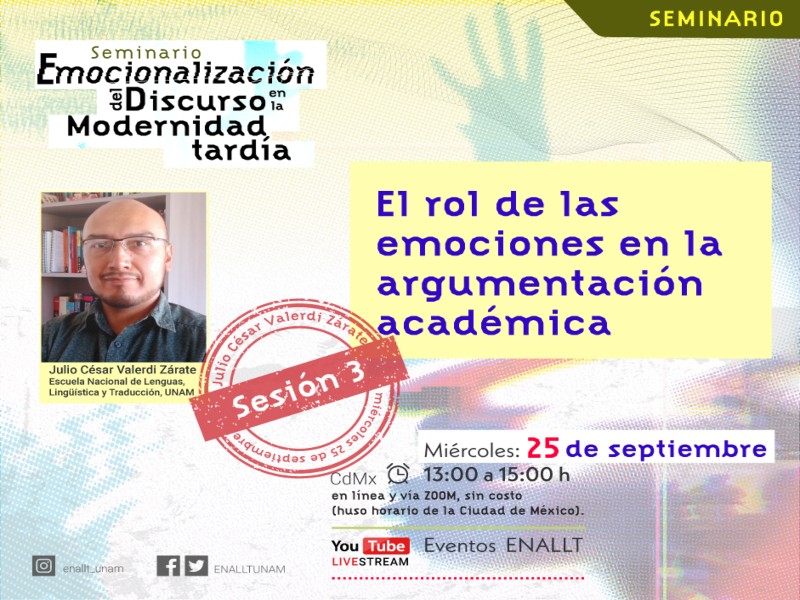 SEMINARIO

Seminario
Emocionalización del Discurso en la Modernidad tardía

El rol de las emociones en la argumentación académica

Julio César Valerdi Zárate
Escuela Nacional de Lenguas, Lingüística y Traducción, UNAM

Julio César Valerdi Zárate
Sesión 3
miércoles 25 de septiembre

Miércoles: 25 de septiembre
CdMx 13:00 a 15:00 h
en línea y vía ZOOM, sin costo
(huso horario de la Ciudad de México).

YouTube LIVESTREAM Eventos ENALLT

enallt_unam
ENALLTUNAM